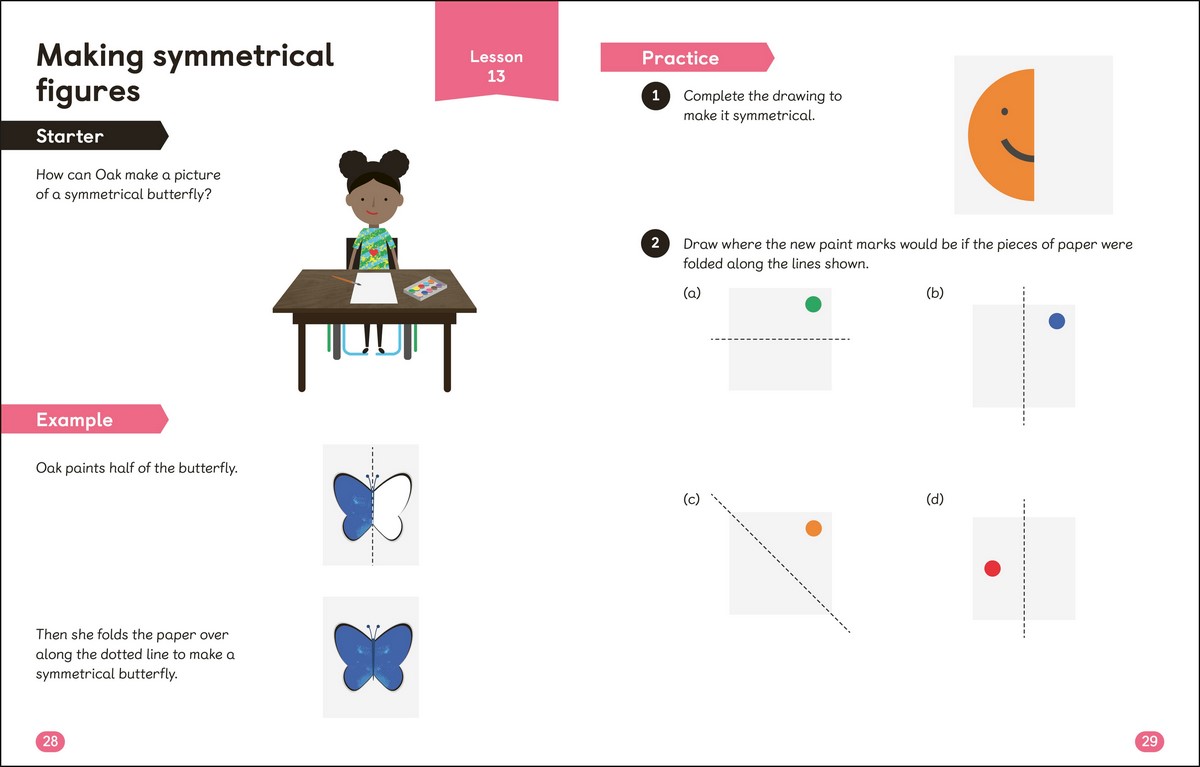 Making symmetrical figures

Lesson 13

Starter

How can Oak make a picture of a symmetrical butterfly?

Example

Oak paints half of the butterfly.

Then she folds the paper over along the dotted line to make a symmetrical butterfly.

28

Practice

1 Complete the drawing to make it symmetrical.

2 Draw where the new paint marks would be if the pieces of paper were folded along the lines shown.

(a)

(b)

(c)

(d)

29